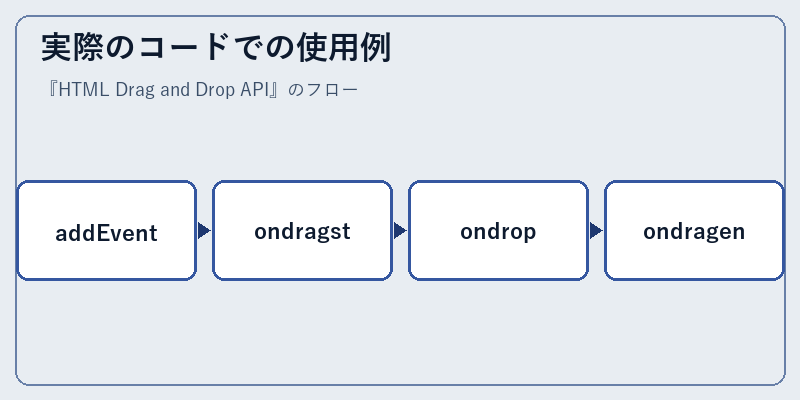 実際のコードでの使用例

『HTML Drag and Drop API』のフロー

addEvent

ondragst

ondrop

ondragen